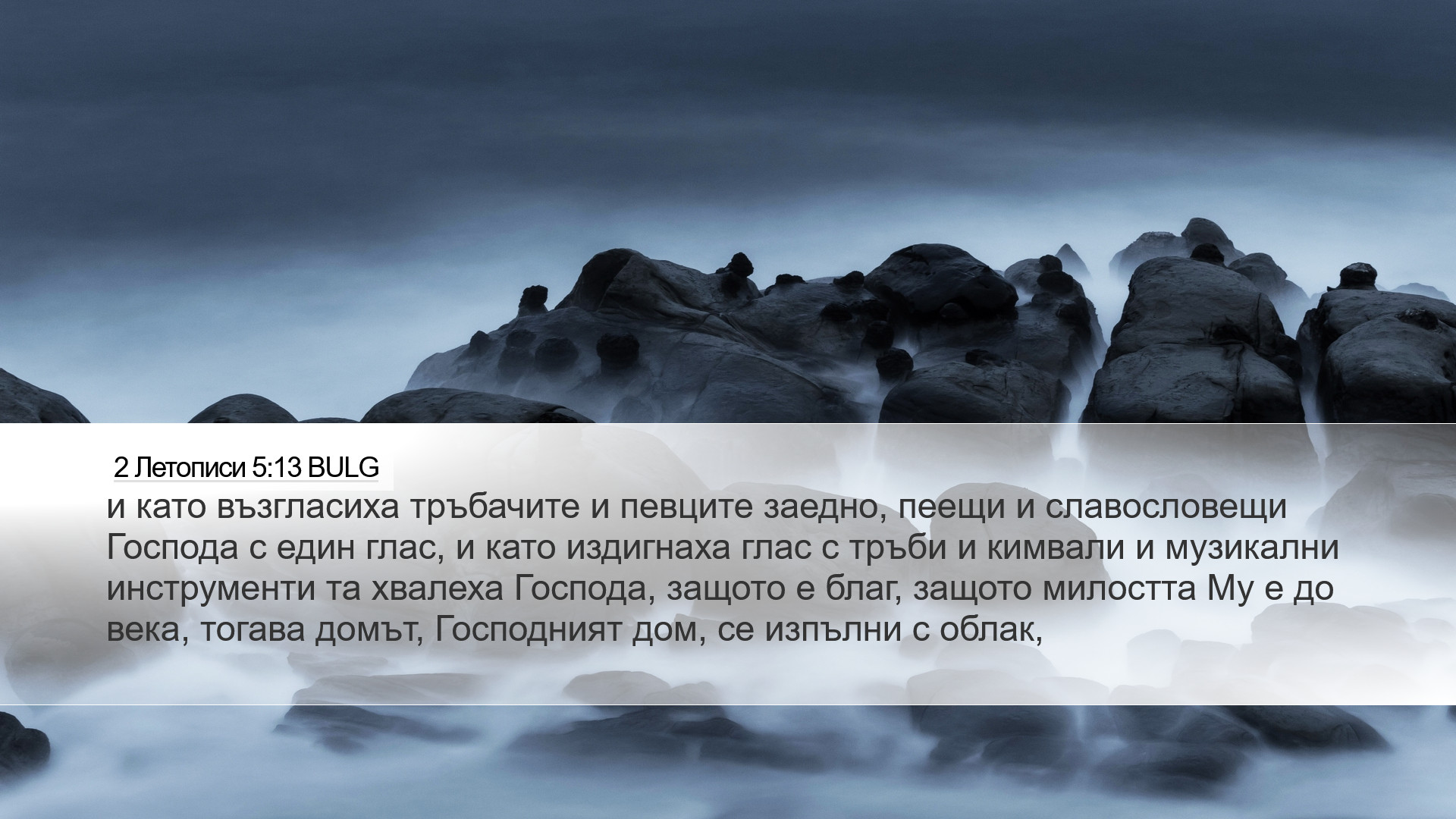 2 Летописи 5:13 BULG

и като възгласиха тръбачите и певците заедно, пеещи и славословещи Господа с един глас, и като издигнаха глас с тръби и кимвали и музикални инструменти та хвалеха Господа, защото е благ, защото милостта Му е до века, тогава домът, Господният дом, се изпълни с облак,